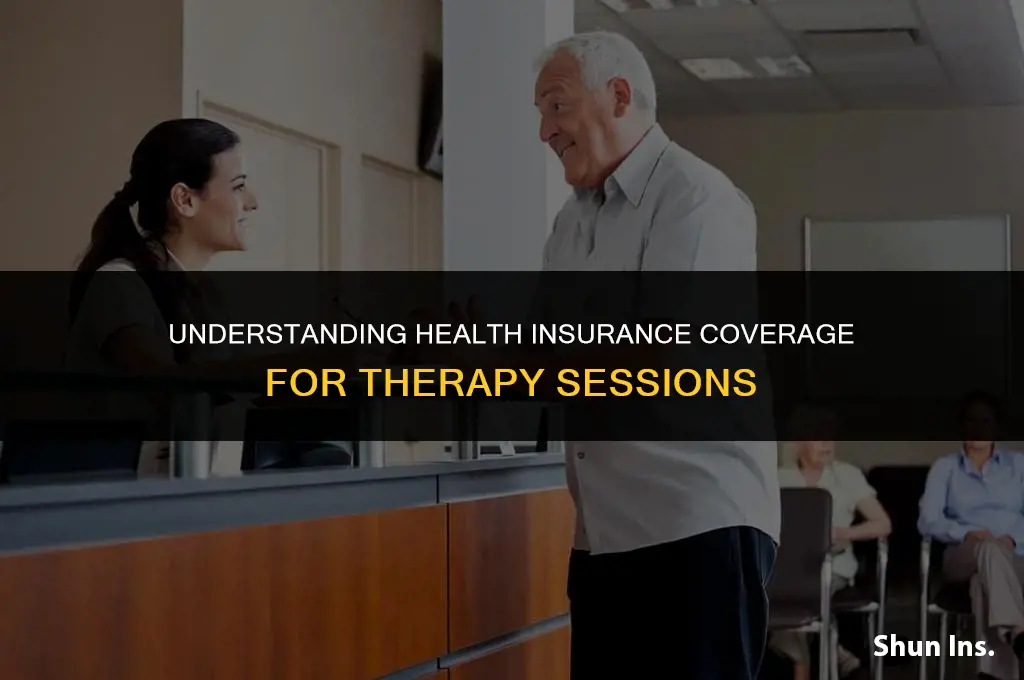 UNDERSTANDING HEALTH INSURANCE COVERAGE FOR THERAPY SESSIONS

Shun Ins.